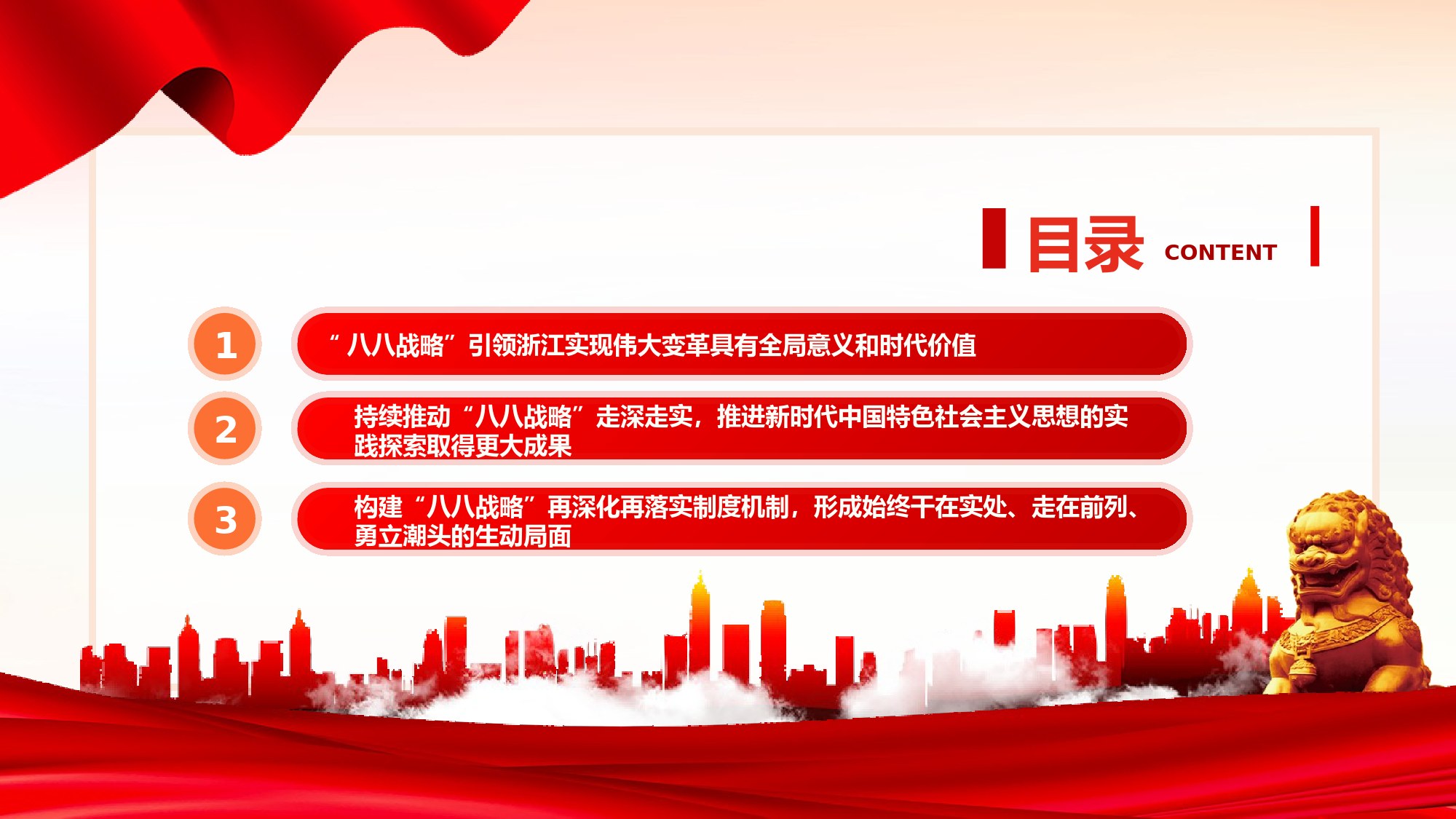 目录 CONTENT

1
“八八战略”引领浙江实现伟大变革具有全局意义和时代价值

2
持续推动“八八战略”走深走实，推进新时代中国特色社会主义思想的实践探索取得更大成果

3
构建“八八战略”再深化再落实制度机制，形成始终干在实处、走在前列、勇立潮头的生动局面